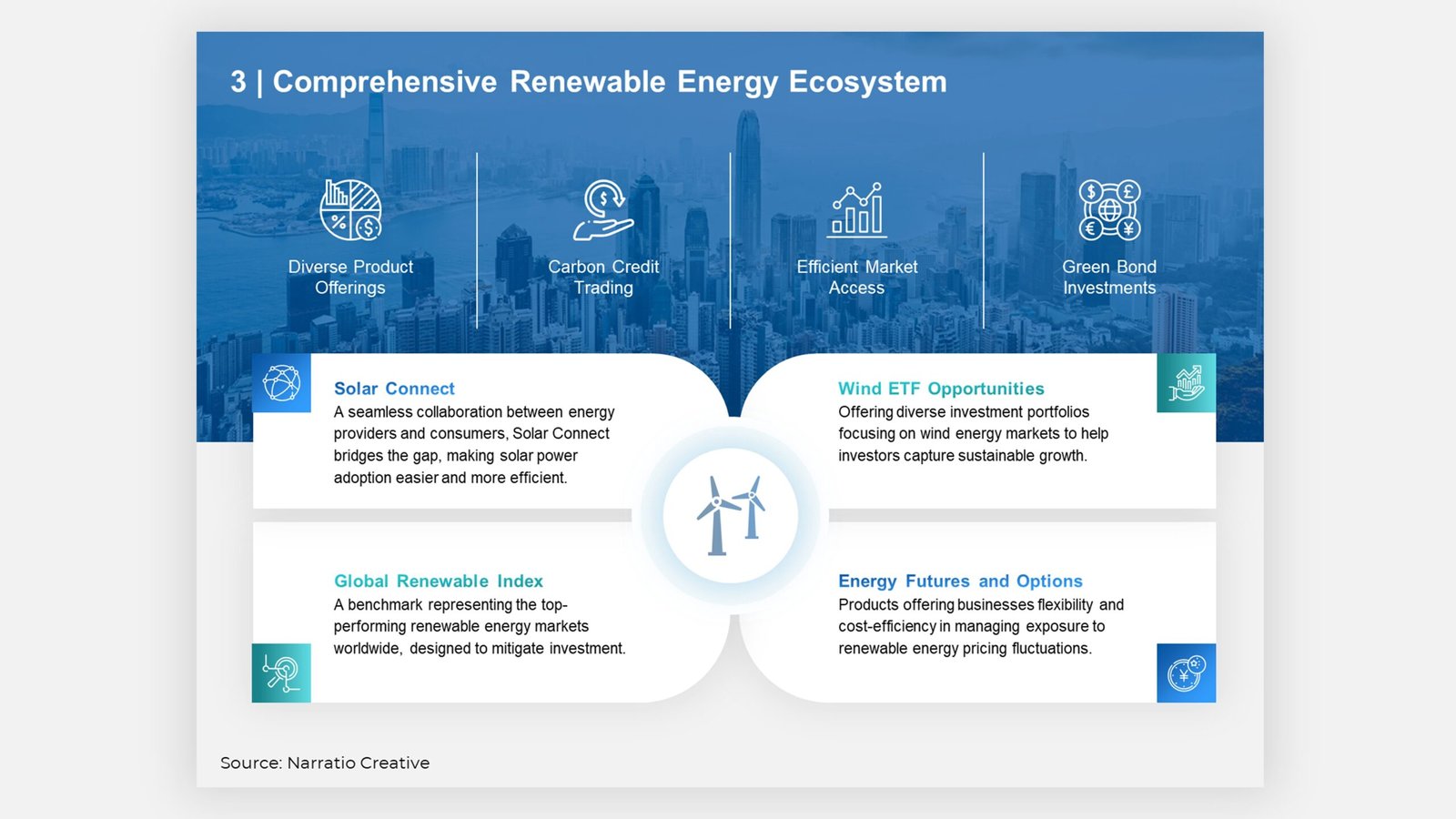 3 | Comprehensive Renewable Energy Ecosystem

Diverse Product Offerings

Carbon Credit Trading

Efficient Market Access

Green Bond Investments

Solar Connect
A seamless collaboration between energy providers and consumers, Solar Connect bridges the gap, making solar power adoption easier and more efficient.

Wind ETF Opportunities
Offering diverse investment portfolios focusing on wind energy markets to help investors capture sustainable growth.

Global Renewable Index
A benchmark representing the top-performing renewable energy markets worldwide, designed to mitigate investment.

Energy Futures and Options
Products offering businesses flexibility and cost-efficiency in managing exposure to renewable energy pricing fluctuations.

Source: Narratio Creative